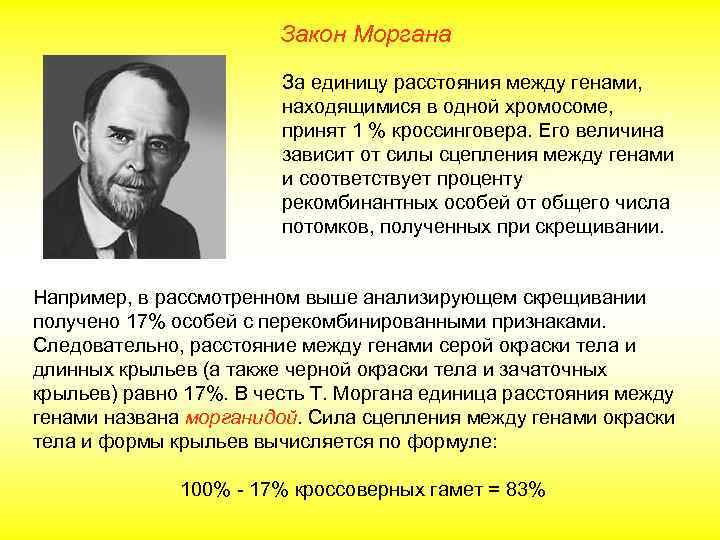 Закон Моргана

За единицу расстояния между генами, находящимися в одной хромосоме, принят 1 % кроссинговера. Его величина зависит от силы сцепления между генами и соответствует проценту рекомбинантных особей от общего числа потомков, полученных при скрещивании.

Например, в рассмотренном выше анализирующем скрещивании получено 17% особей с перекомбинированными признаками. Следовательно, расстояние между генами серой окраски тела и длинных крыльев (а также черной окраски тела и зачаточных крыльев) равно 17%. В честь Т. Моргана единица расстояния между генами названа морганидой. Сила сцепления между генами окраски тела и формы крыльев вычисляется по формуле:

100% - 17% кроссоверных гамет = 83%